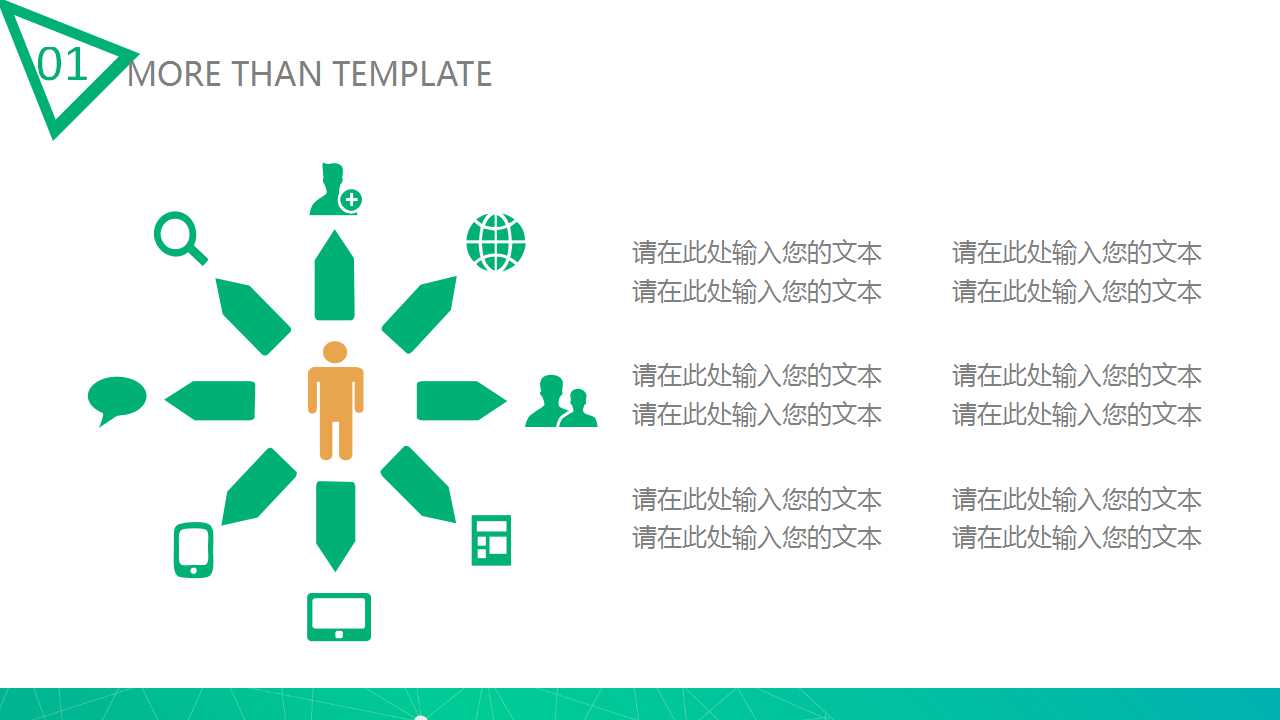 01 MORE THAN TEMPLATE

请在此处输入您的文本
请在此处输入您的文本

请在此处输入您的文本
请在此处输入您的文本

请在此处输入您的文本
请在此处输入您的文本

请在此处输入您的文本
请在此处输入您的文本

请在此处输入您的文本
请在此处输入您的文本

请在此处输入您的文本
请在此处输入您的文本